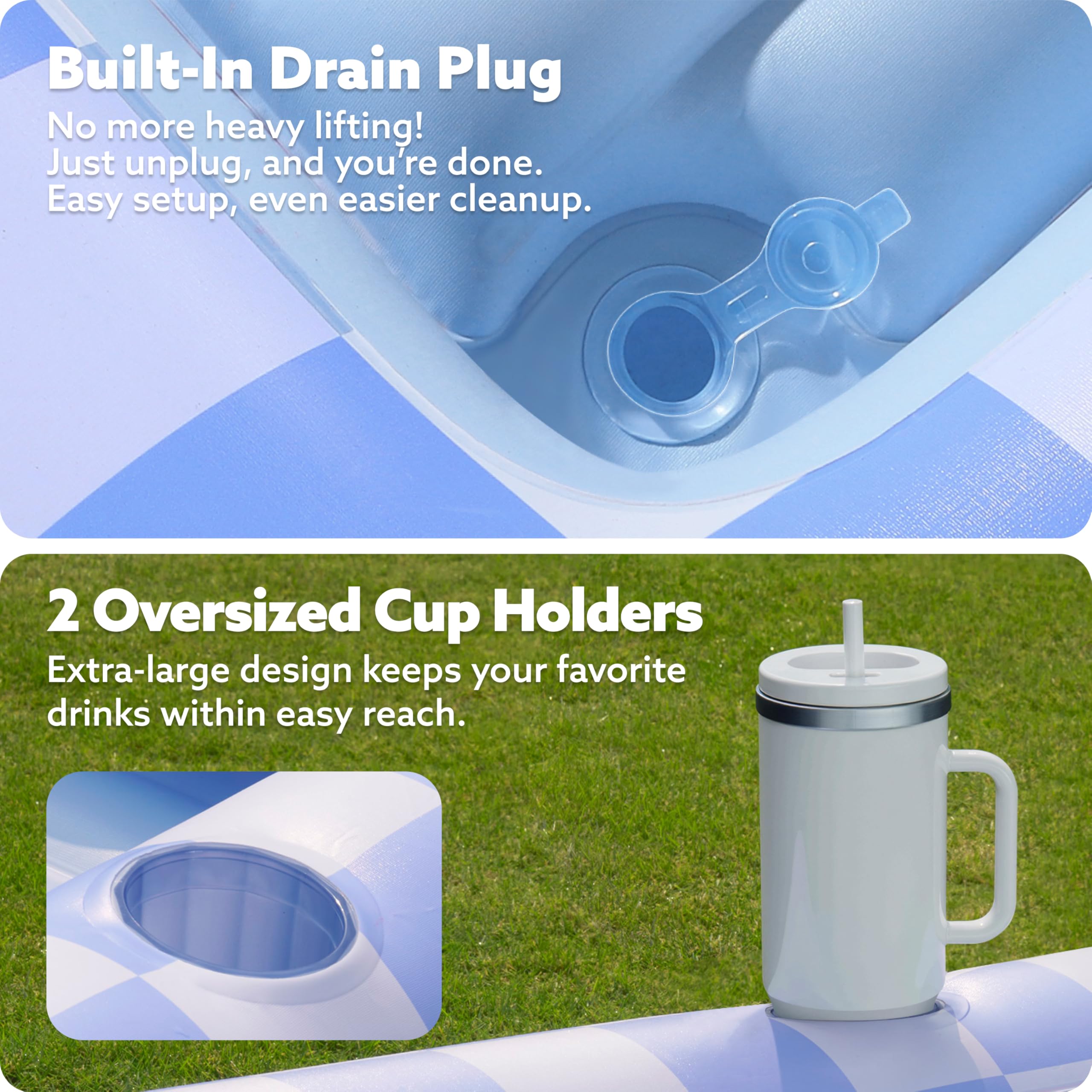 Built-In Drain Plug

No more heavy lifting!
Just unplug, and you're done.
Easy setup, even easier cleanup.

2 Oversized Cup Holders

Extra-large design keeps your favorite drinks within easy reach.